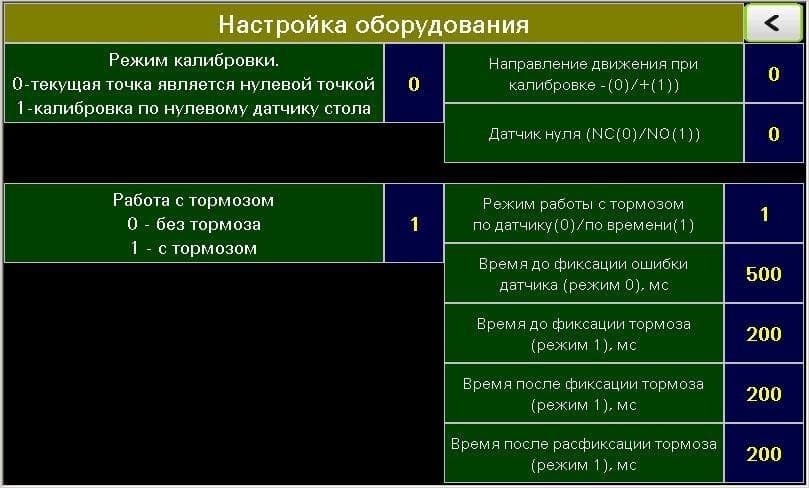 Настройка оборудования

<

Режим калибровки.
0-текущая точка является нулевой точкой
1-калибровка по нулевому датчику стола

0

Направление движения при калибровке -(0)/+(1))

0

Датчик нуля (NC(0)/NO(1))

0

Работа с тормозом
0 - без тормоза
1 - с тормозом

1

Режим работы с тормозом по датчику(0)/по времени(1)

1

Время до фиксации ошибки датчика (режим 0), мс

500

Время до фиксации тормоза (режим 1), мс

200

Время после фиксации тормоза (режим 1), мс

200

Время после расфиксации тормоза (режим 1), мс

200